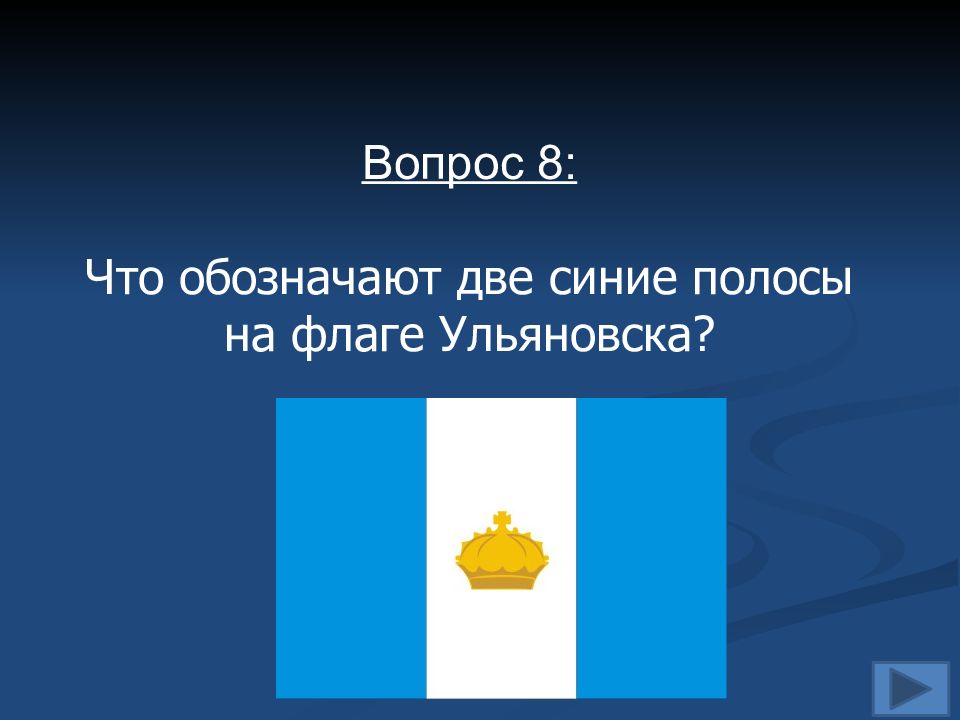 Вопрос 8:

Что обозначают две синие полосы на флаге Ульяновска?